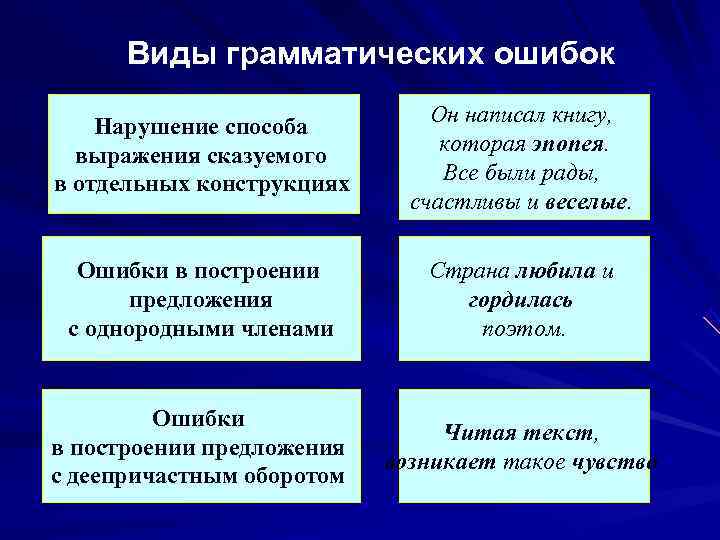 Виды грамматических ошибок

Нарушение способа выражения сказуемого в отдельных конструкциях

Он написал книгу, которая эпопея. Все были рады, счастливы и веселые.

Ошибки в построении предложения с однородными членами

Страна любила и гордилась поэтом.

Ошибки в построении предложения с деепричастным оборотом

Читая текст, возникает такое чувство